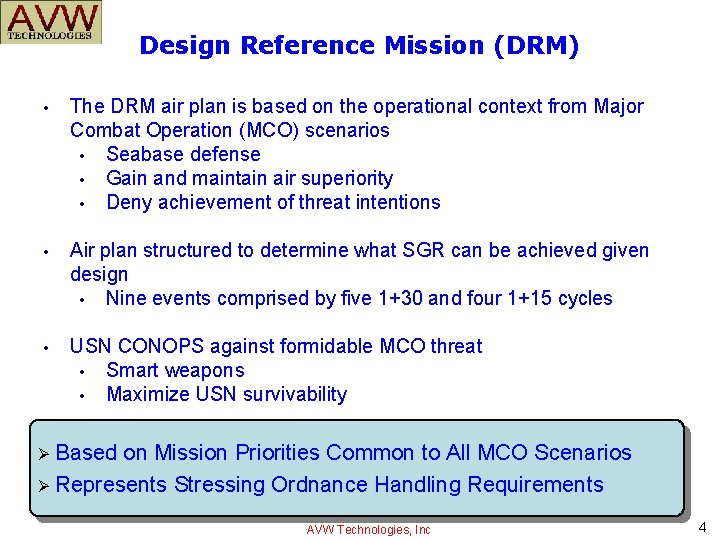 AVW TECHNOLOGIES

Design Reference Mission (DRM)

• The DRM air plan is based on the operational context from Major Combat Operation (MCO) scenarios
 • Seabase defense
 • Gain and maintain air superiority
 • Deny achievement of threat intentions

• Air plan structured to determine what SGR can be achieved given design
 • Nine events comprised by five 1+30 and four 1+15 cycles

• USN CONOPS against formidable MCO threat
 • Smart weapons
 • Maximize USN survivability

➢ Based on Mission Priorities Common to All MCO Scenarios
➢ Represents Stressing Ordnance Handling Requirements

AVW Technologies, Inc

4